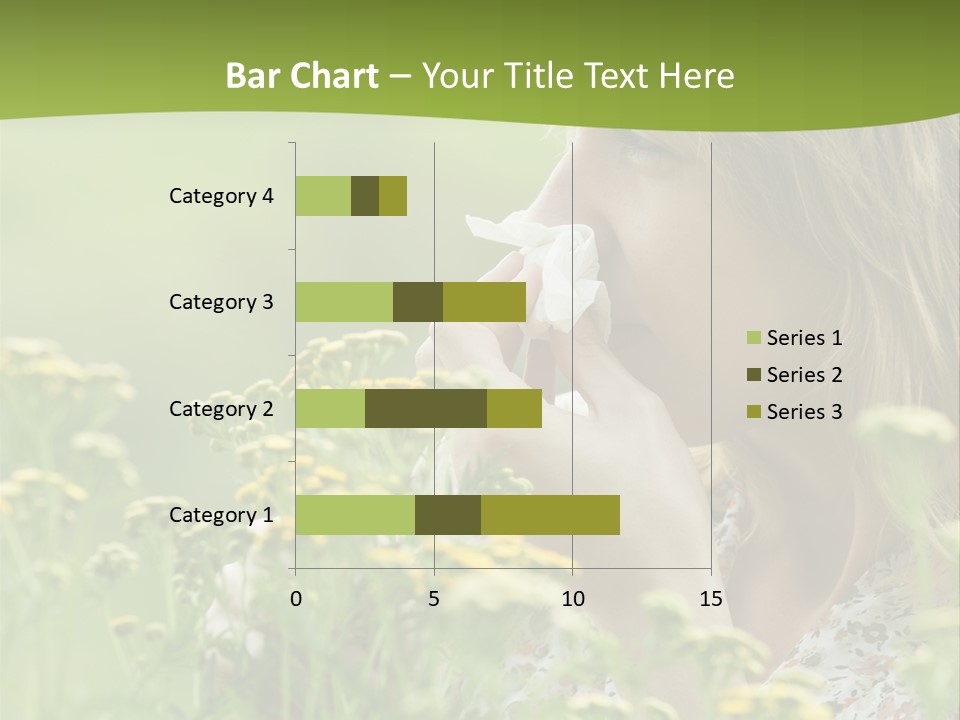 Bar Chart – Your Title Text Here

Category 4
Category 3
Category 2
Category 1

0
5
10
15

Series 1
Series 2
Series 3